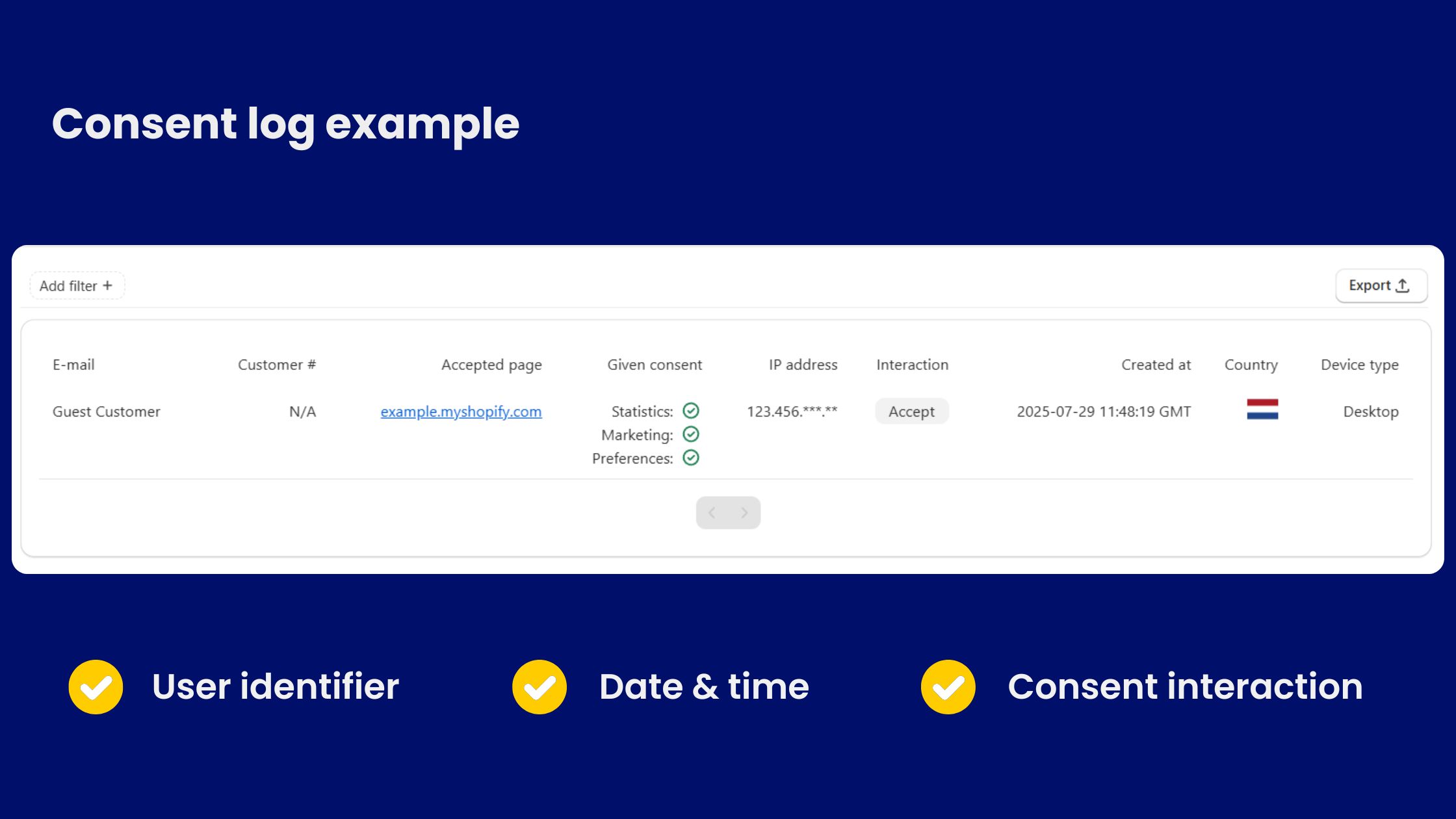 Consent log example

Add filter +

Export

| E-mail | Customer # | Accepted page | Given consent | IP address | Interaction | Created at | Country | Device type |
|---|---|---|---|---|---|---|---|---|
| Guest Customer | N/A | example.myshopify.com | Statistics: Marketing: Preferences: | 123.456.\*\*\*.\*\* | Accept | 2025-07-29 11:48:19 GMT | | Desktop |

User identifier

Date & time

Consent interaction